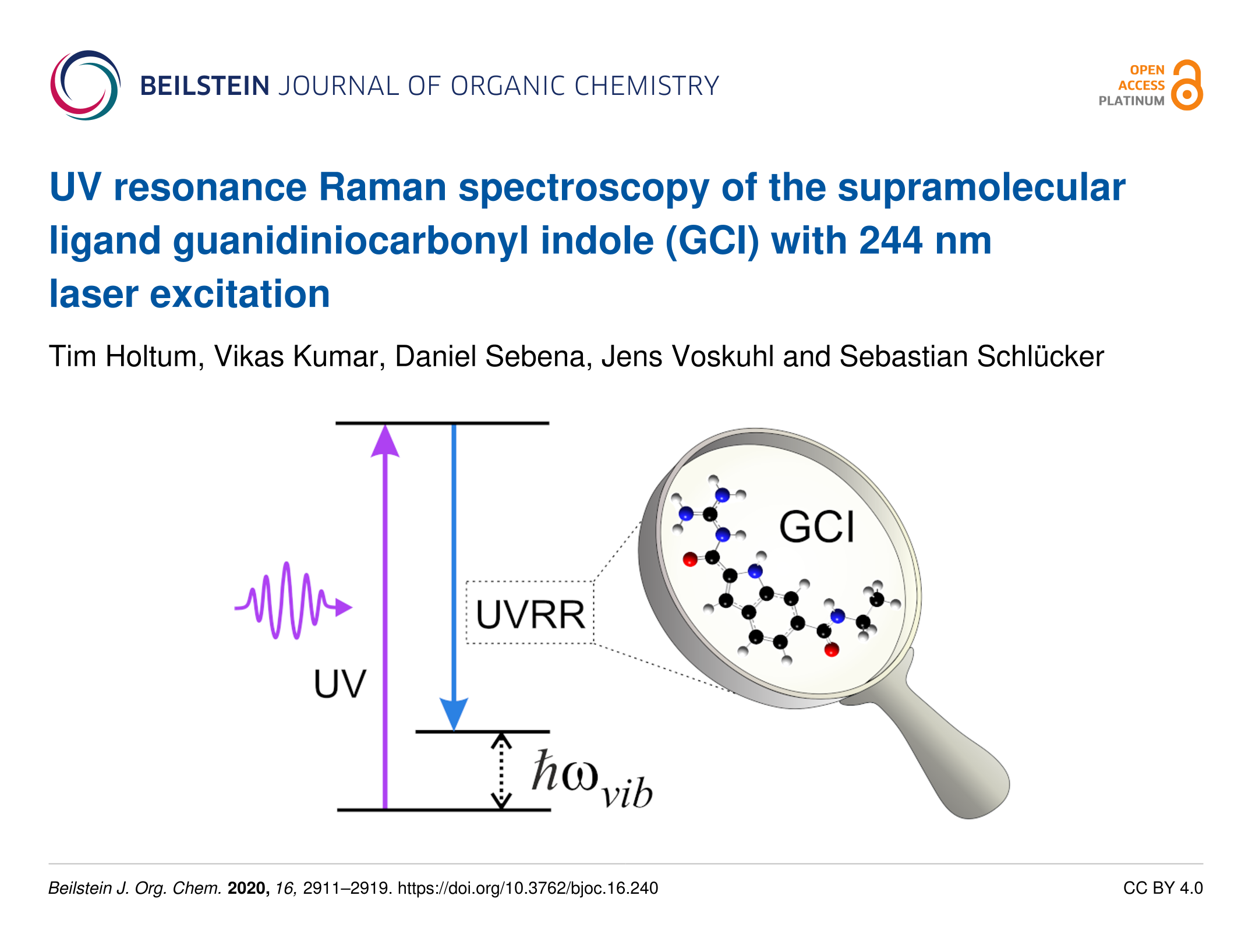 BEILSTEIN JOURNAL OF ORGANIC CHEMISTRY

OPEN ACCESS PLATINUM

UV resonance Raman spectroscopy of the supramolecular ligand guanidiniocarbonyl indole (GCI) with 244 nm laser excitation

Tim Holtum, Vikas Kumar, Daniel Sebena, Jens Voskuhl and Sebastian Schlücker

UV

UVRR

$\hbar\omega_{vib}$

GCI

Beilstein J. Org. Chem. 2020, 16, 2911–2919. https://doi.org/10.3762/bjoc.16.240

CC BY 4.0